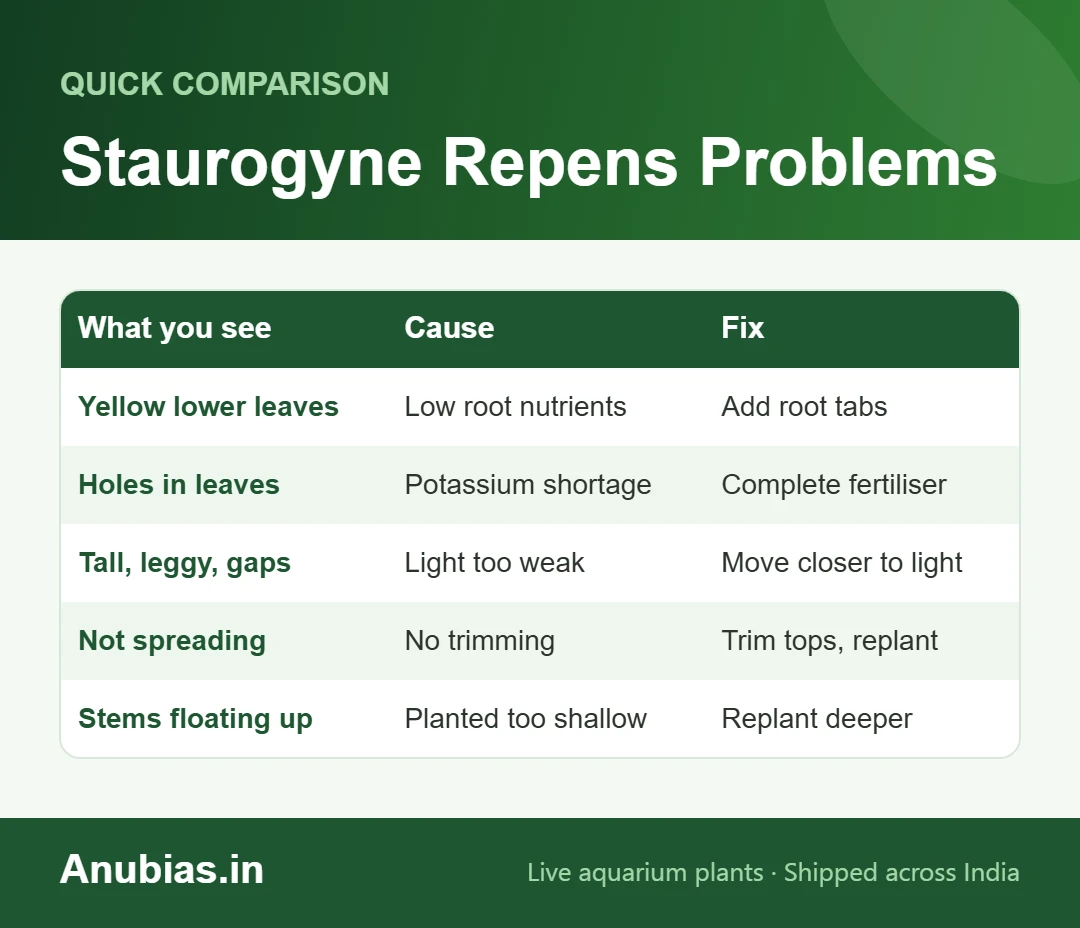 QUICK COMPARISON

Staurogyne Repens Problems

| What you see | Cause | Fix |
|---|---|---|
| Yellow lower leaves | Low root nutrients | Add root tabs |
| Holes in leaves | Potassium shortage | Complete fertiliser |
| Tall, leggy, gaps | Light too weak | Move closer to light |
| Not spreading | No trimming | Trim tops, replant |
| Stems floating up | Planted too shallow | Replant deeper |

Anubias.in

Live aquarium plants · Shipped across India